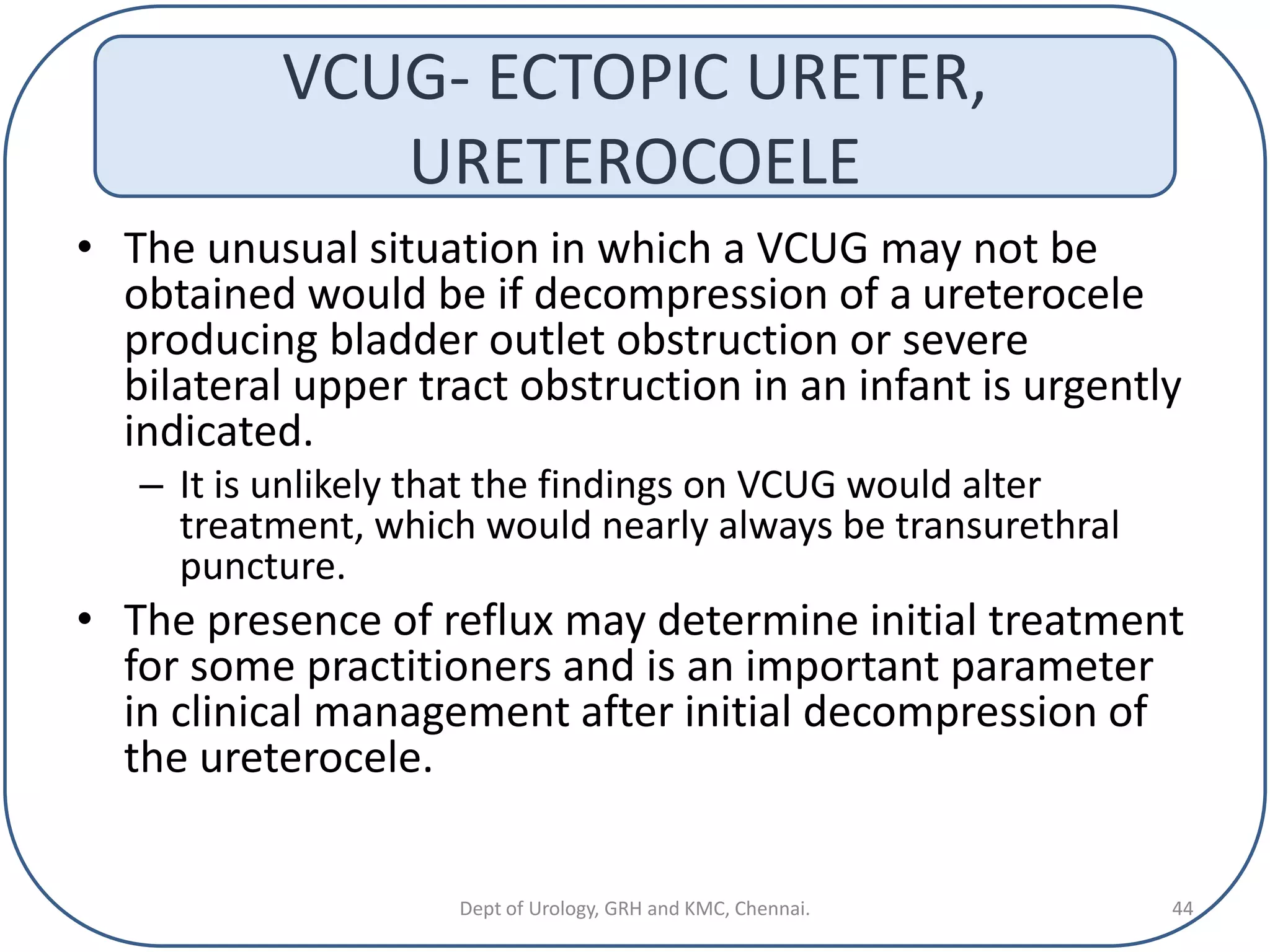 VCUG- ECTOPIC URETER, URETEROCOELE

• The unusual situation in which a VCUG may not be obtained would be if decompression of a ureterocele producing bladder outlet obstruction or severe bilateral upper tract obstruction in an infant is urgently indicated.
– It is unlikely that the findings on VCUG would alter treatment, which would nearly always be transurethral puncture.
• The presence of reflux may determine initial treatment for some practitioners and is an important parameter in clinical management after initial decompression of the ureterocele.

Dept of Urology, GRH and KMC, Chennai.

44